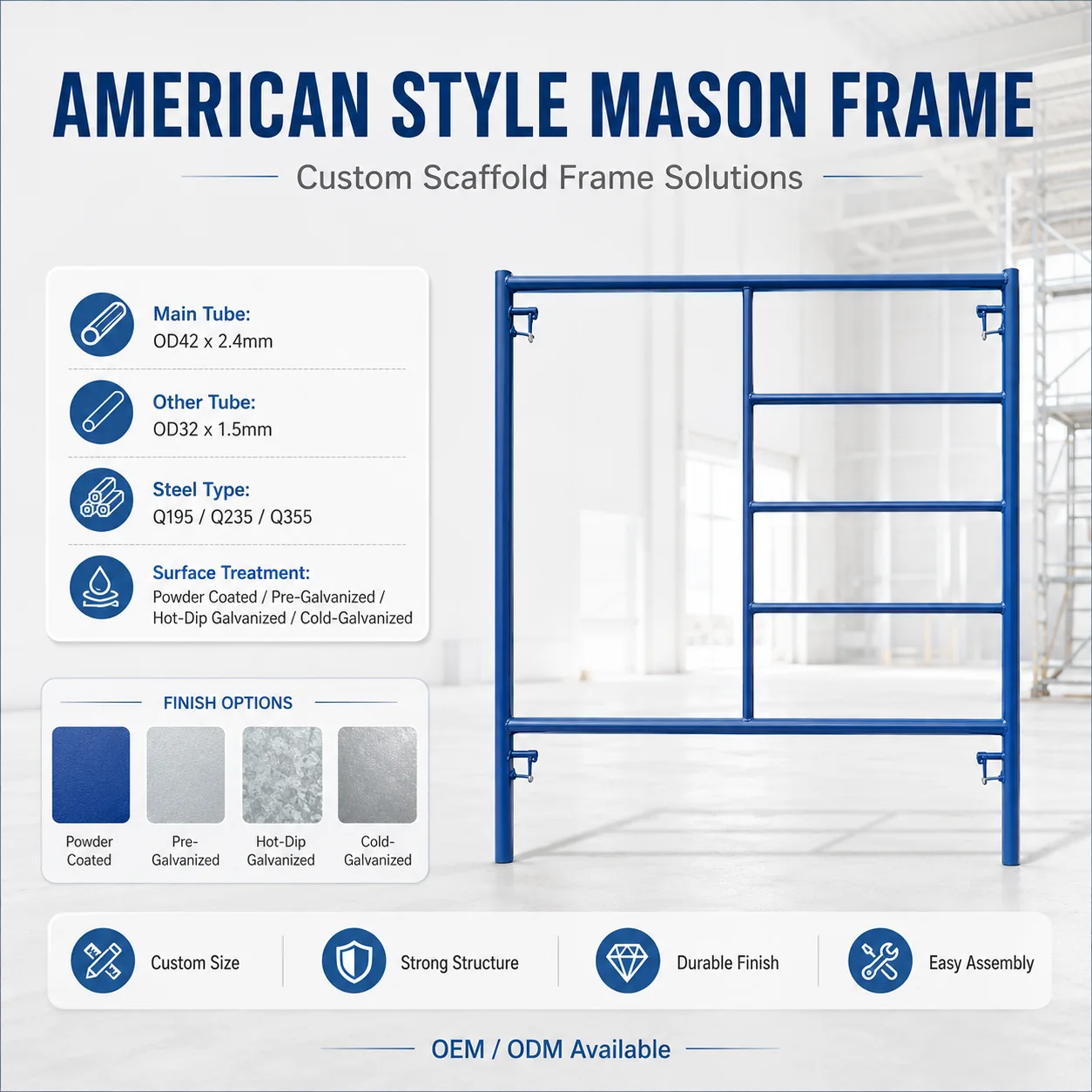 AMERICAN STYLE MASON FRAME

Custom Scaffold Frame Solutions

Main Tube:
OD42 x 2.4mm

Other Tube:
OD32 x 1.5mm

Steel Type:
Q195 / Q235 / Q355

Surface Treatment:
Powder Coated / Pre-Galvanized / Hot-Dip Galvanized / Cold-Galvanized

FINISH OPTIONS

Powder Coated

Pre-Galvanized

Hot-Dip Galvanized

Cold-Galvanized

Custom Size

Strong Structure

Durable Finish

Easy Assembly

OEM / ODM Available